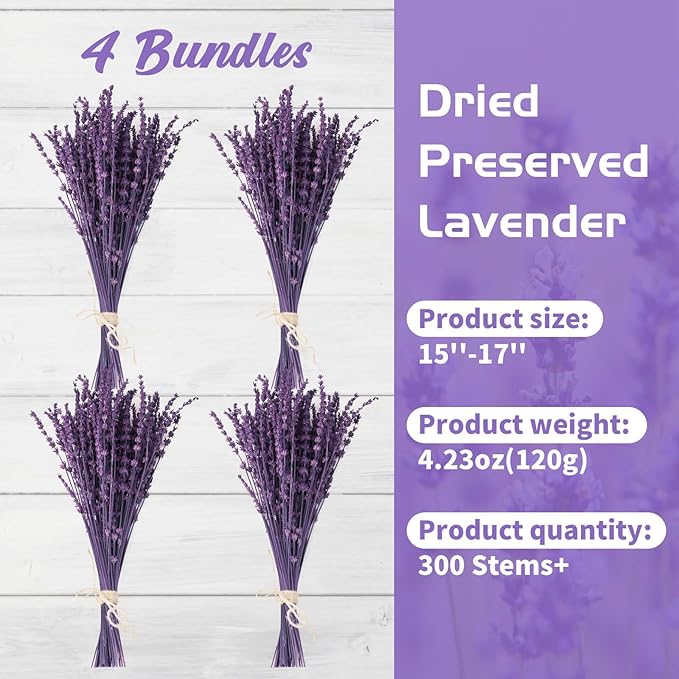 4 Bundles

Dried Preserved Lavender

Product size:
15''-17''

Product weight:
4.23oz(120g)

Product quantity:
300 Stems+